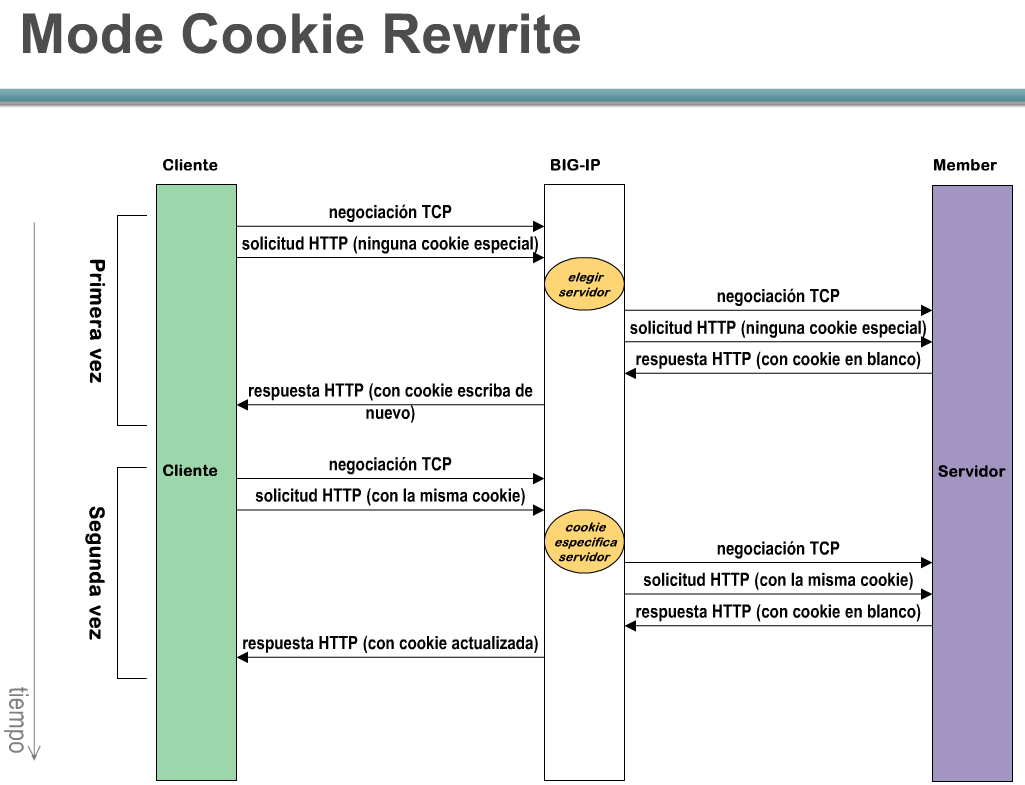 Mode Cookie Rewrite

Cliente

BIG-IP

Member

Primera vez

negociación TCP

solicitud HTTP (ninguna cookie especial)

elegir servidor

negociación TCP

solicitud HTTP (ninguna cookie especial)

respuesta HTTP (con cookie en blanco)

respuesta HTTP (con cookie escriba de nuevo)

Cliente

Servidor

Segunda vez

negociación TCP

solicitud HTTP (con la misma cookie)

cookie especifica servidor

negociación TCP

solicitud HTTP (con la misma cookie)

respuesta HTTP (con cookie en blanco)

respuesta HTTP (con cookie actualizada)

tiempo